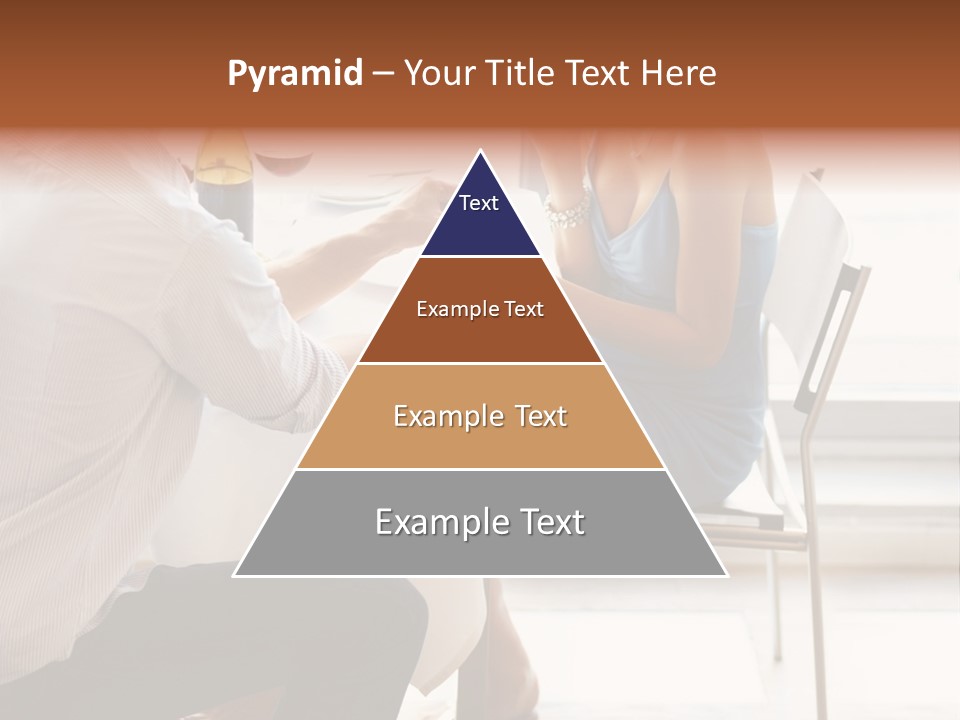 Pyramid – Your Title Text Here

Text

Example Text

Example Text

Example Text